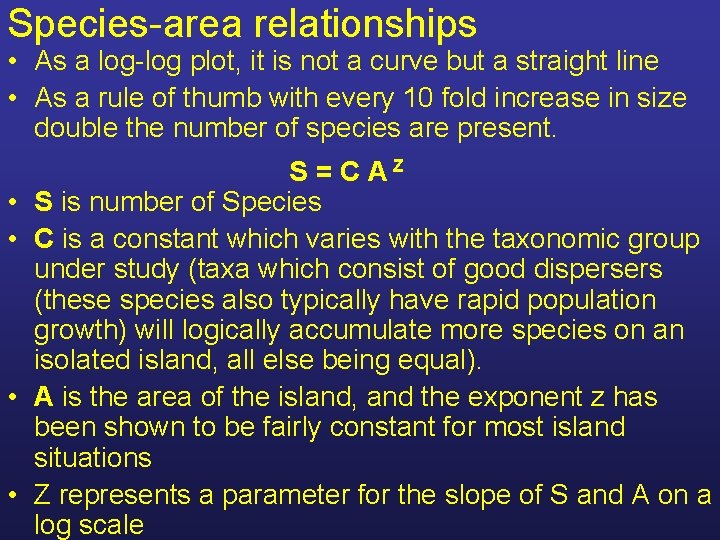 Species-area relationships

• As a log-log plot, it is not a curve but a straight line
• As a rule of thumb with every 10 fold increase in size double the number of species are present.

$S = C A^Z$

• S is number of Species
• C is a constant which varies with the taxonomic group under study (taxa which consist of good dispersers (these species also typically have rapid population growth) will logically accumulate more species on an isolated island, all else being equal).
• A is the area of the island, and the exponent z has been shown to be fairly constant for most island situations
• Z represents a parameter for the slope of S and A on a log scale